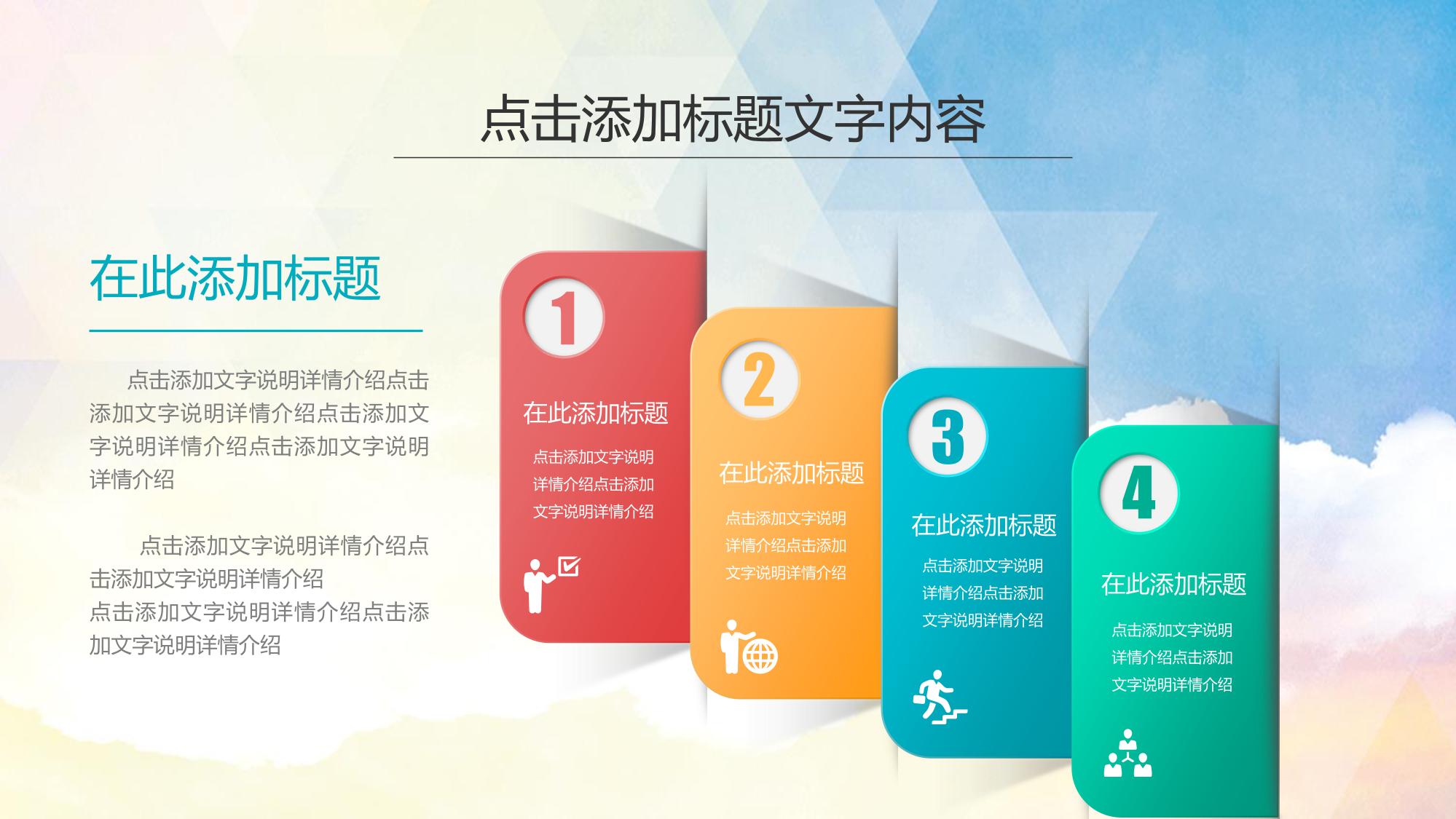 点击添加标题文字内容

在此添加标题

点击添加文字说明详情介绍点击添加文字说明详情介绍点击添加文字说明详情介绍点击添加文字说明详情介绍

点击添加文字说明详情介绍点击添加文字说明详情介绍
点击添加文字说明详情介绍点击添加文字说明详情介绍

1
在此添加标题
点击添加文字说明详情介绍点击添加文字说明详情介绍

2
在此添加标题
点击添加文字说明详情介绍点击添加文字说明详情介绍

3
在此添加标题
点击添加文字说明详情介绍点击添加文字说明详情介绍

4
在此添加标题
点击添加文字说明详情介绍点击添加文字说明详情介绍